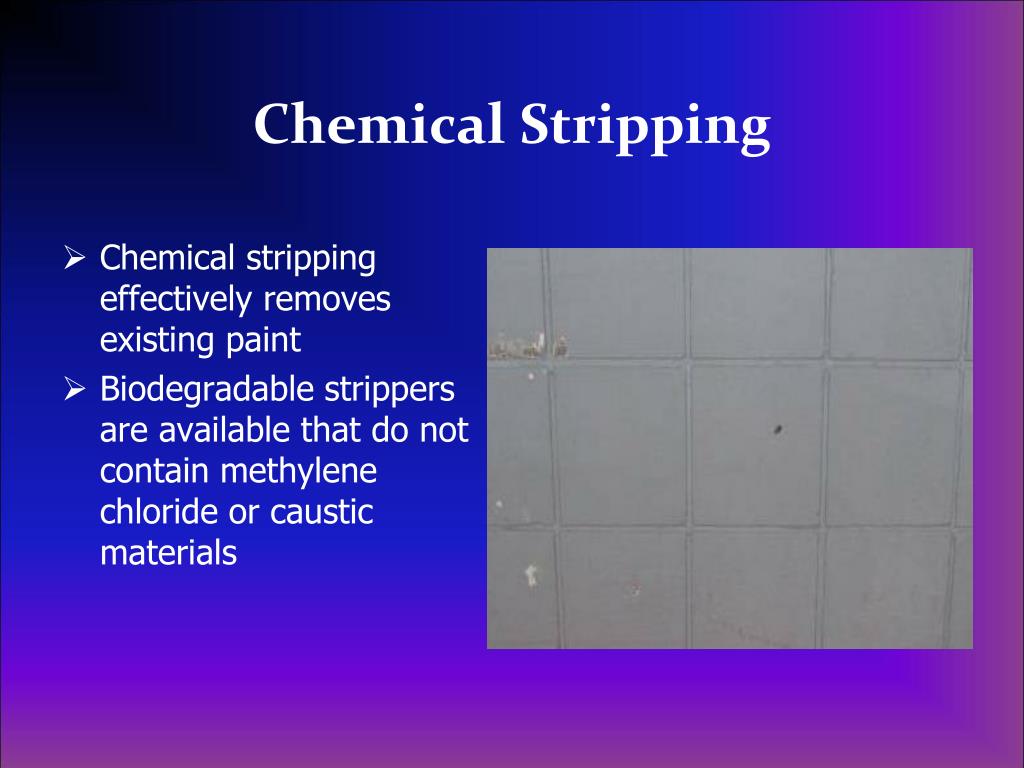 Chemical Stripping

➢ Chemical stripping effectively removes existing paint

➢ Biodegradable strippers are available that do not contain methylene chloride or caustic materials